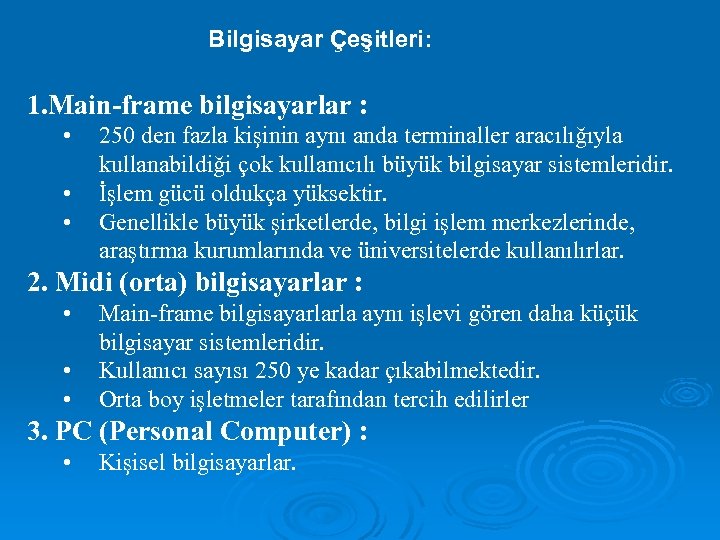 Bilgisayar Çeşitleri:

1.Main-frame bilgisayarlar :
• 250 den fazla kişinin aynı anda terminaller aracılığıyla kullanabildiği çok kullanıcılı büyük bilgisayar sistemleridir.
• İşlem gücü oldukça yüksektir.
• Genellikle büyük şirketlerde, bilgi işlem merkezlerinde, araştırma kurumlarında ve üniversitelerde kullanılırlar.

2. Midi (orta) bilgisayarlar :
• Main-frame bilgisayarlarla aynı işlevi gören daha küçük bilgisayar sistemleridir.
• Kullanıcı sayısı 250 ye kadar çıkabilmektedir.
• Orta boy işletmeler tarafından tercih edilirler

3. PC (Personal Computer) :
• Kişisel bilgisayarlar.